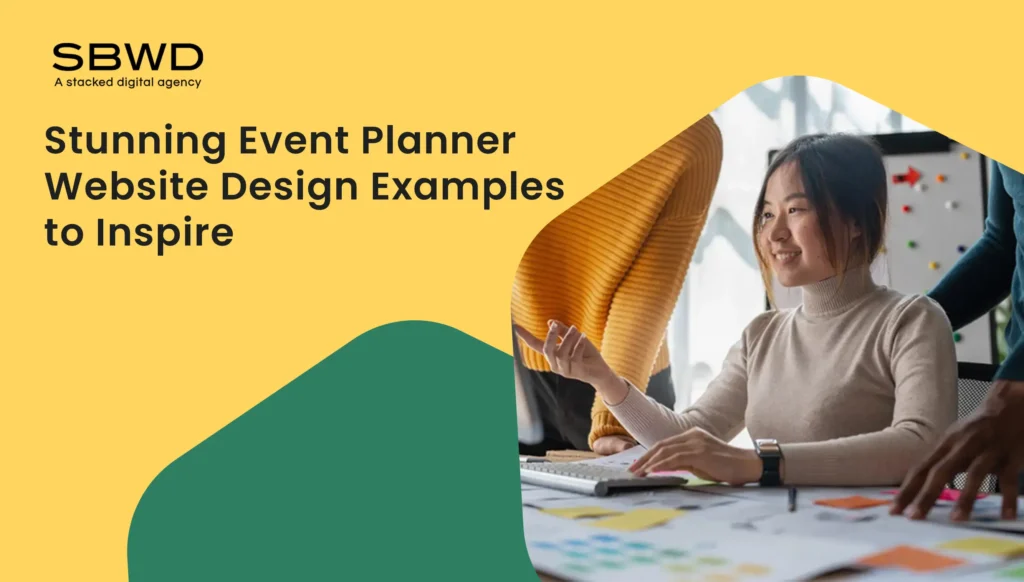 SBWD
A stacked digital agency

Stunning Event Planner Website Design Examples to Inspire